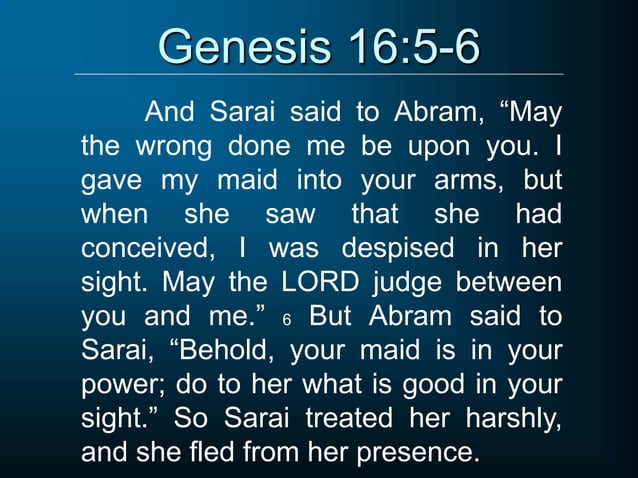 Genesis 16:5-6

And Sarai said to Abram, “May the wrong done me be upon you. I gave my maid into your arms, but when she saw that she had conceived, I was despised in her sight. May the LORD judge between you and me.” 6 But Abram said to Sarai, “Behold, your maid is in your power; do to her what is good in your sight.” So Sarai treated her harshly, and she fled from her presence.